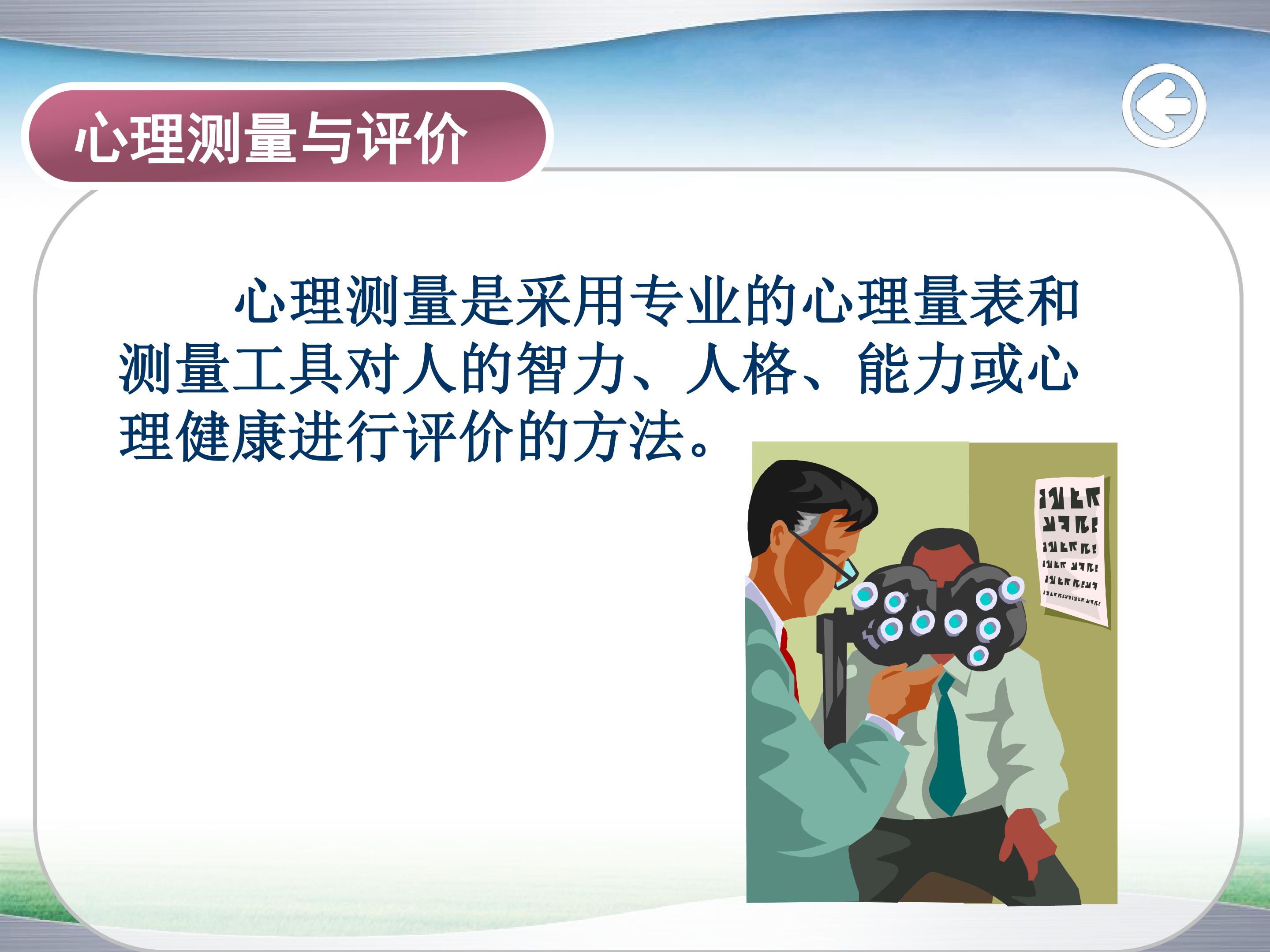 心理测量与评价

心理测量是采用专业的心理量表和测量工具对人的智力、人格、能力或心理健康进行评价的方法。